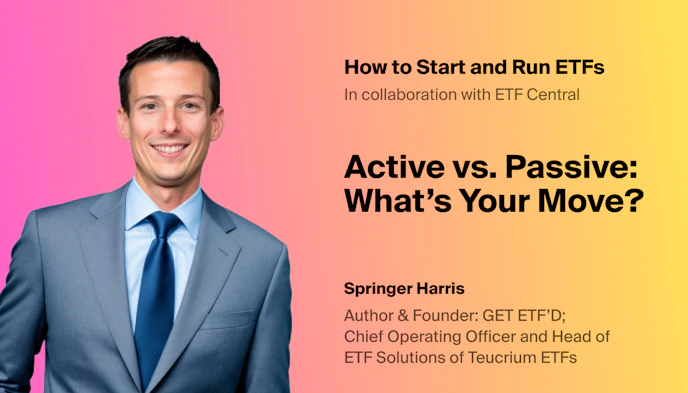 How to Start and Run ETFs
In collaboration with ETF Central

Active vs. Passive: What's Your Move?

Springer Harris
Author & Founder: GET ETF'D; Chief Operating Officer and Head of ETF Solutions of Teucrium ETFs